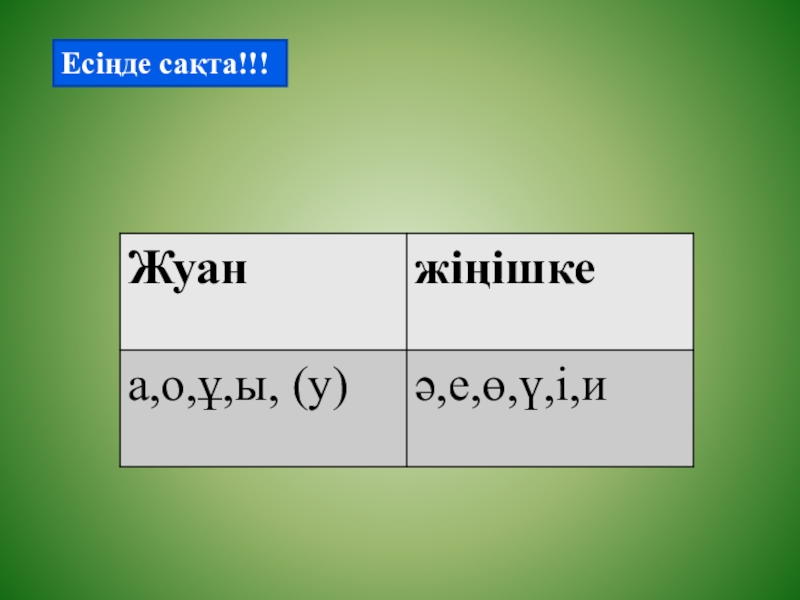 Есіңде сақта!!!

| Жуан | жіңішке |
|---|---|
| а,о,ұ,ы, (у) | ә,е,ө,ү,і,и |